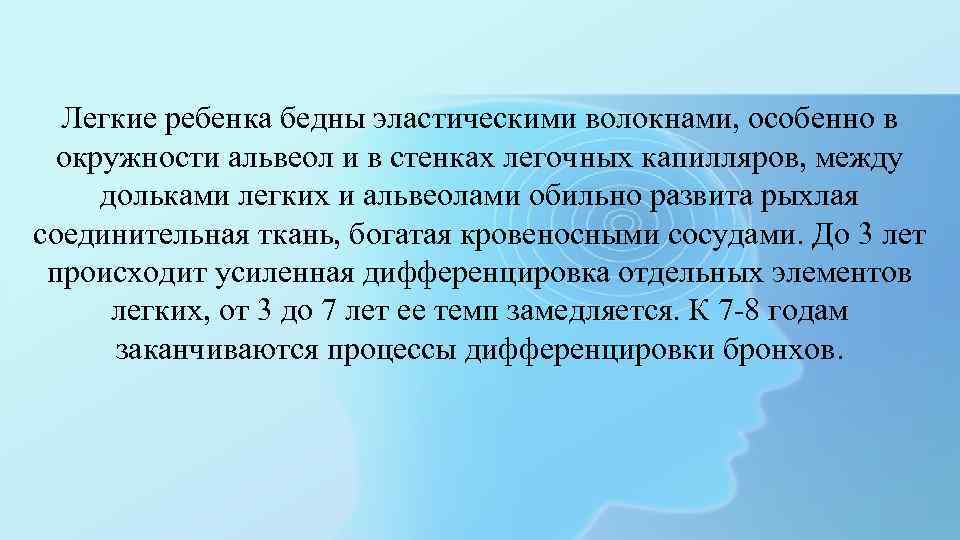 Легкие ребенка бедны эластическими волокнами, особенно в окружности альвеол и в стенках легочных капилляров, между дольками легких и альвеолами обильно развита рыхлая соединительная ткань, богатая кровеносными сосудами. До 3 лет происходит усиленная дифференцировка отдельных элементов легких, от 3 до 7 лет ее темп замедляется. К 7-8 годам заканчиваются процессы дифференцировки бронхов.